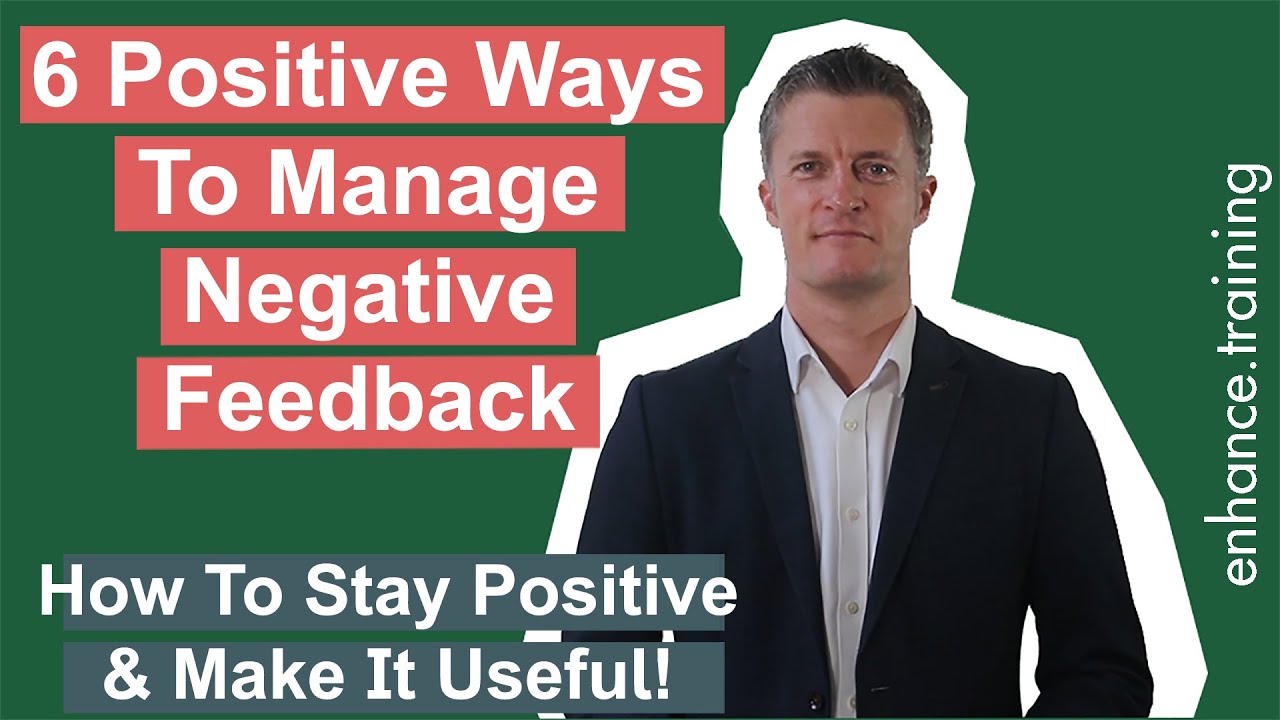 6 Positive Ways To Manage Negative Feedback

How To Stay Positive & Make It Useful!

enhance.training